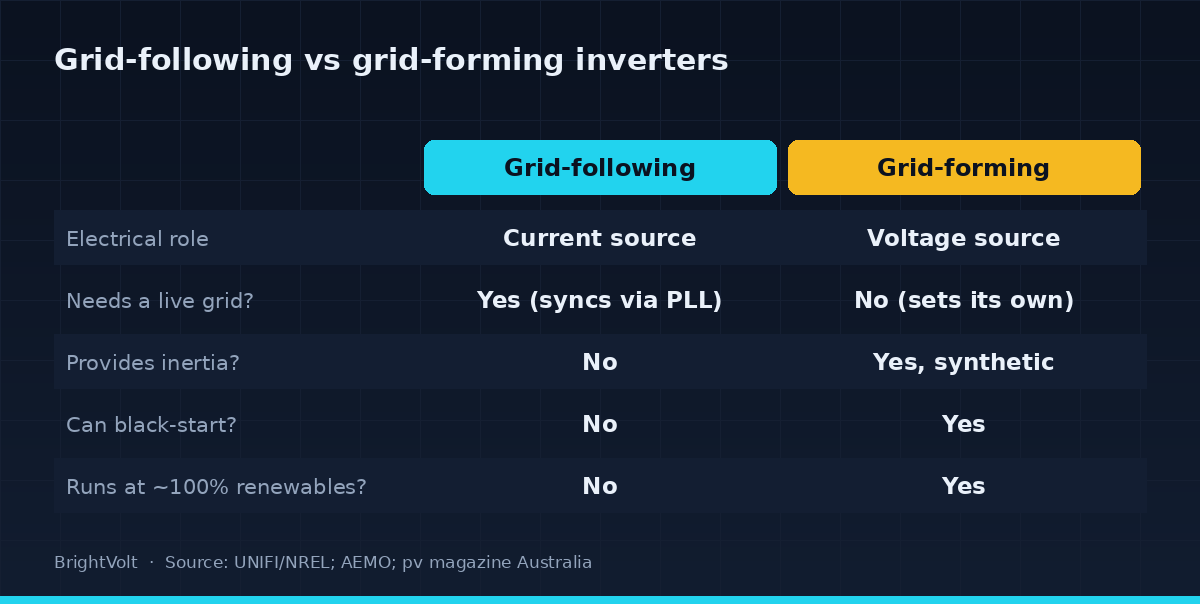 Grid-following vs grid-forming inverters

| | Grid-following | Grid-forming |
|---|---|---|
| Electrical role | Current source | Voltage source |
| Needs a live grid? | Yes (syncs via PLL) | No (sets its own) |
| Provides inertia? | No | Yes, synthetic |
| Can black-start? | No | Yes |
| Runs at ~100% renewables? | No | Yes |

BrightVolt · Source: UNIFI/NREL; AEMO; pv magazine Australia